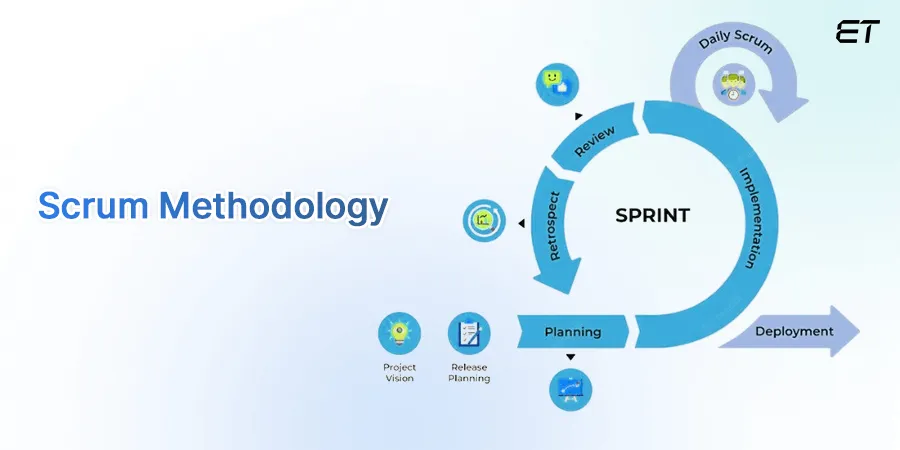 ET

Scrum Methodology

Daily Scrum

Review

Retrospect

SPRINT

Implementation

Project Vision

Release Planning

Planning

Deployment